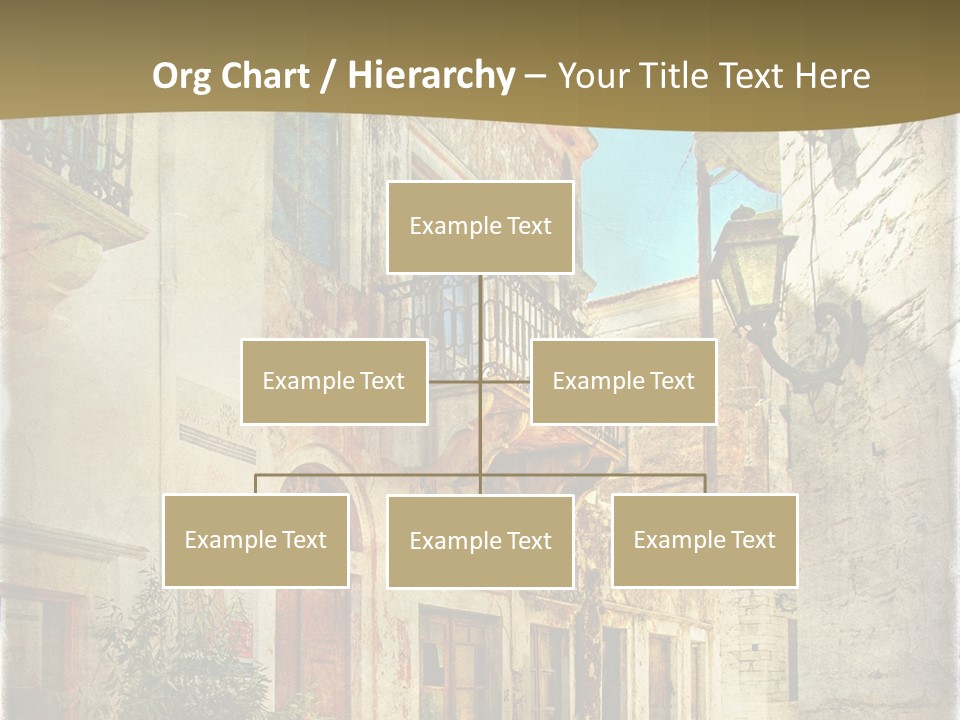 Org Chart / Hierarchy – Your Title Text Here

Example Text

Example Text

Example Text

Example Text

Example Text

Example Text